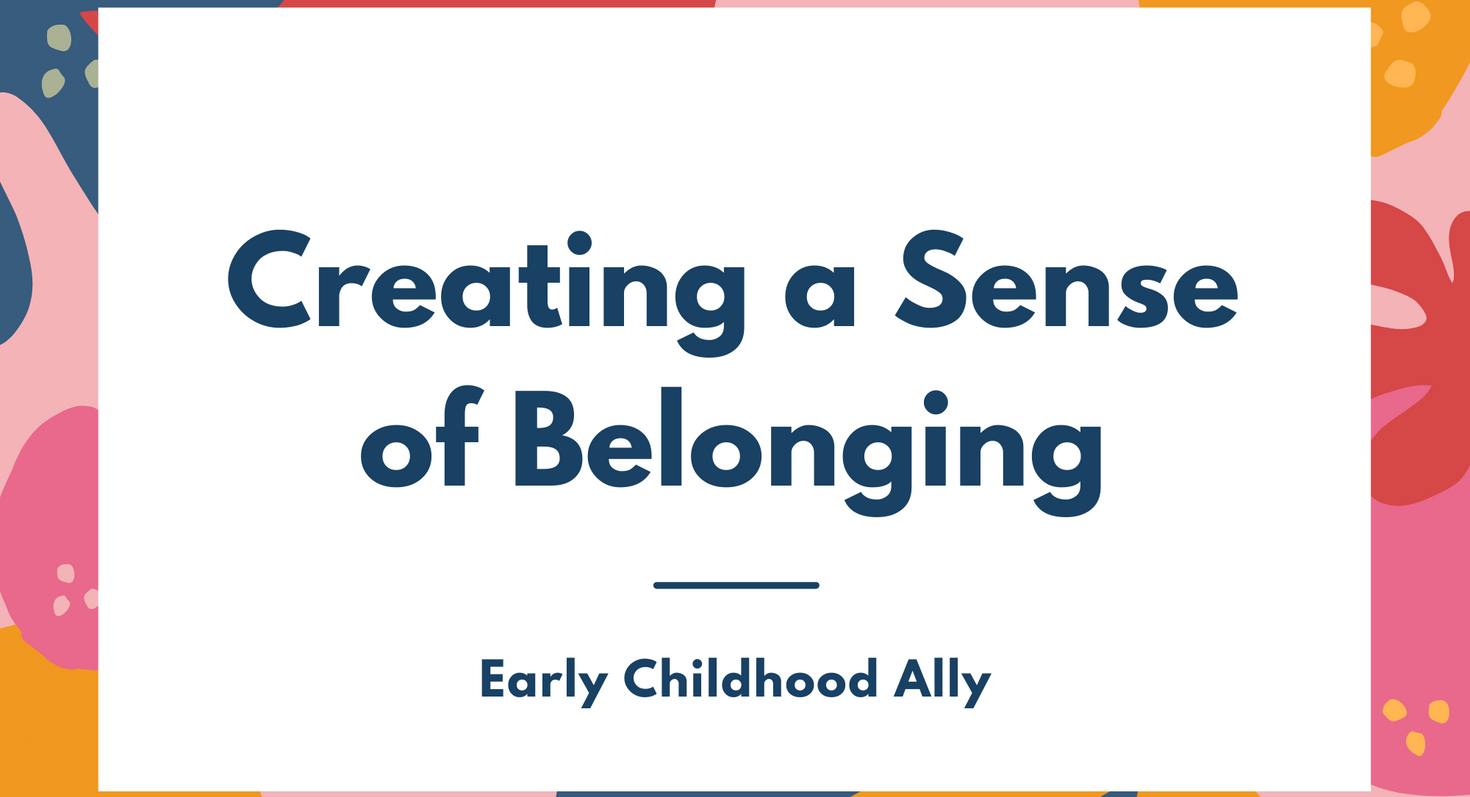 Creating a Sense of Belonging

Early Childhood Ally